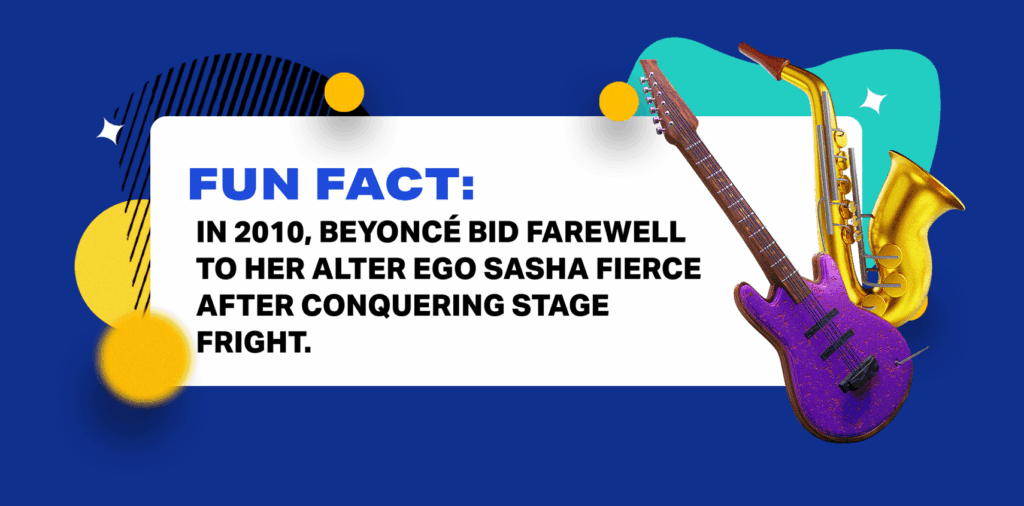 FUN FACT:

IN 2010, BEYONCÉ BID FAREWELL TO HER ALTER EGO SASHA FIERCE AFTER CONQUERING STAGE FRIGHT.